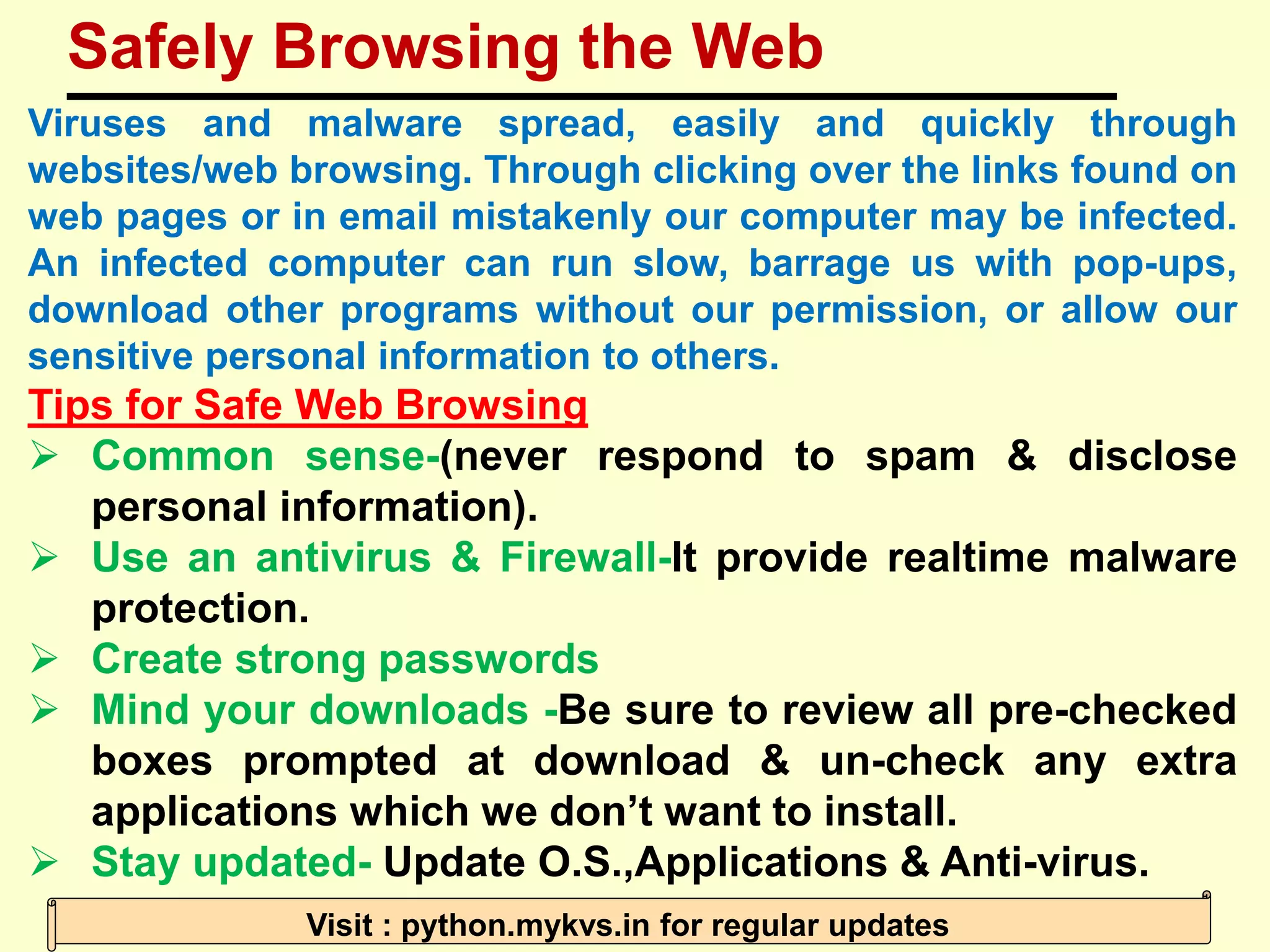 Safely Browsing the Web

Viruses and malware spread, easily and quickly through websites/web browsing. Through clicking over the links found on web pages or in email mistakenly our computer may be infected. An infected computer can run slow, barrage us with pop-ups, download other programs without our permission, or allow our sensitive personal information to others.

Tips for Safe Web Browsing

➢ Common sense-(never respond to spam & disclose personal information).
➢ Use an antivirus & Firewall-It provide realtime malware protection.
➢ Create strong passwords
➢ Mind your downloads -Be sure to review all pre-checked boxes prompted at download & un-check any extra applications which we don’t want to install.
➢ Stay updated- Update O.S.,Applications & Anti-virus.

Visit : python.mykvs.in for regular updates